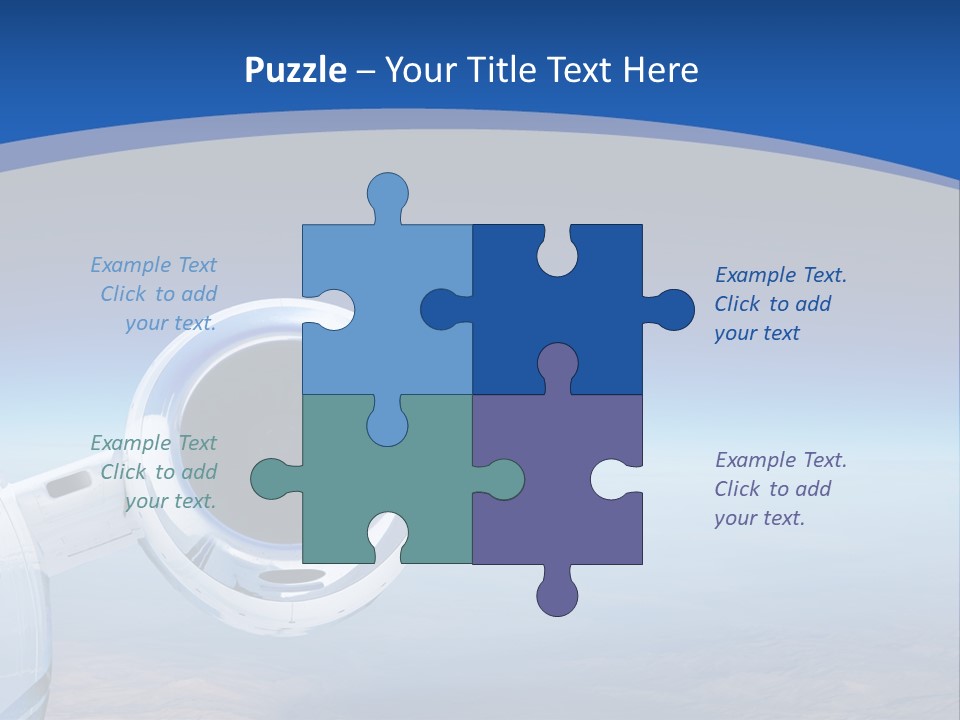 Puzzle – Your Title Text Here

Example Text
Click to add
your text.

Example Text
Click to add
your text.

Example Text.
Click to add
your text

Example Text.
Click to add
your text.